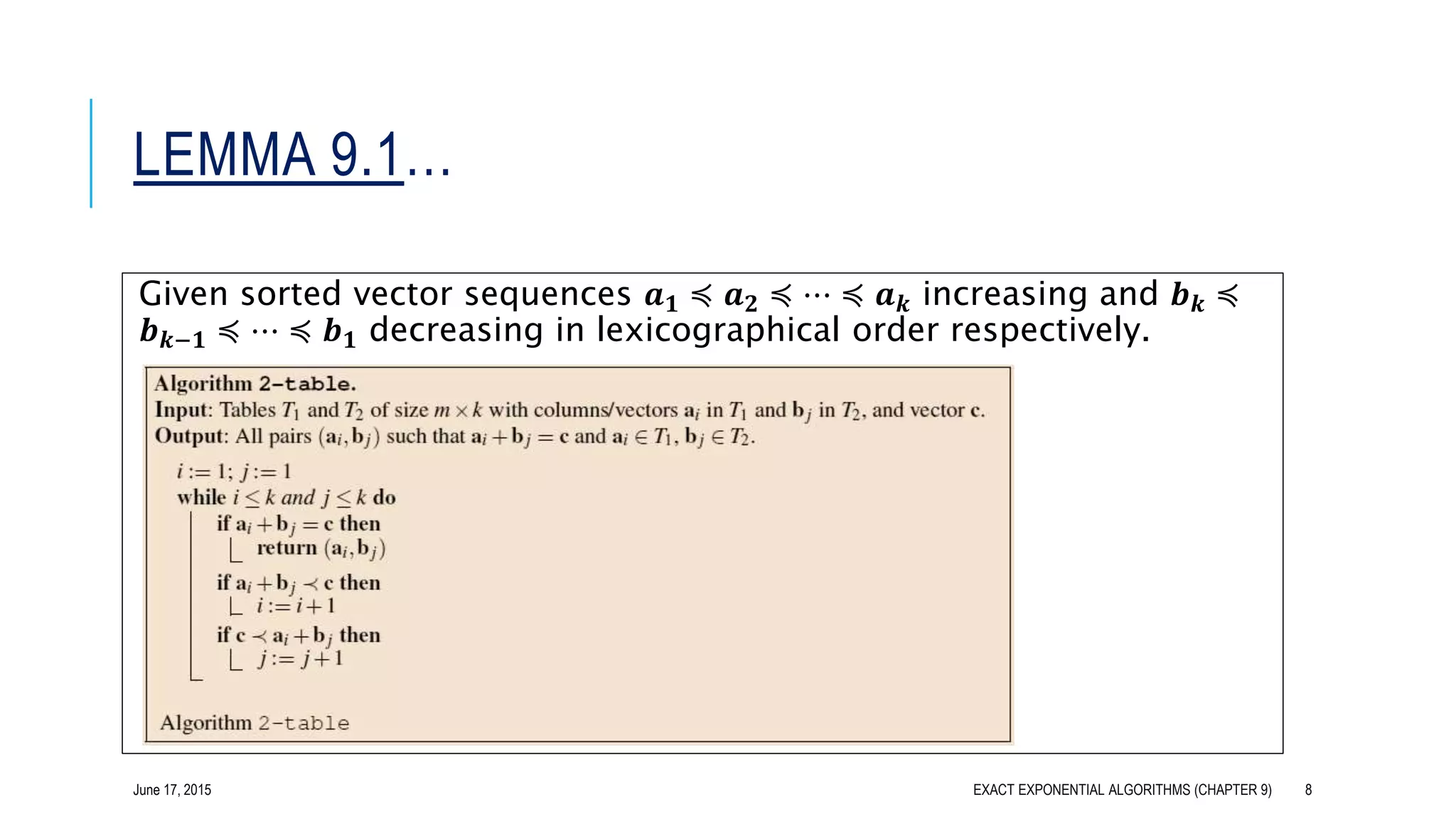 LEMMA 9.1…

Given sorted vector sequences $\boldsymbol{a_1} \preccurlyeq \boldsymbol{a_2} \preccurlyeq \cdots \preccurlyeq \boldsymbol{a_k}$ increasing and $\boldsymbol{b_k} \preccurlyeq \boldsymbol{b_{k-1}} \preccurlyeq \cdots \preccurlyeq \boldsymbol{b_1}$ decreasing in lexicographical order respectively.

Algorithm 2-table.
Input: Tables $T_1$ and $T_2$ of size $m \times k$ with columns/vectors $\mathbf{a}_i$ in $T_1$ and $\mathbf{b}_j$ in $T_2$, and vector $\mathbf{c}$.
Output: All pairs $(\mathbf{a}_i, \mathbf{b}_j)$ such that $\mathbf{a}_i + \mathbf{b}_j = \mathbf{c}$ and $\mathbf{a}_i \in T_1$, $\mathbf{b}_j \in T_2$.

$i := 1$; $j := 1$
while $i \leq k$ and $j \leq k$ do
if $\mathbf{a}_i + \mathbf{b}_j = \mathbf{c}$ then
return $(\mathbf{a}_i, \mathbf{b}_j)$
if $\mathbf{a}_i + \mathbf{b}_j \prec \mathbf{c}$ then
$i := i + 1$
if $\mathbf{c} \prec \mathbf{a}_i + \mathbf{b}_j$ then
$j := j + 1$

Algorithm 2-table

June 17, 2015

EXACT EXPONENTIAL ALGORITHMS (CHAPTER 9)

8